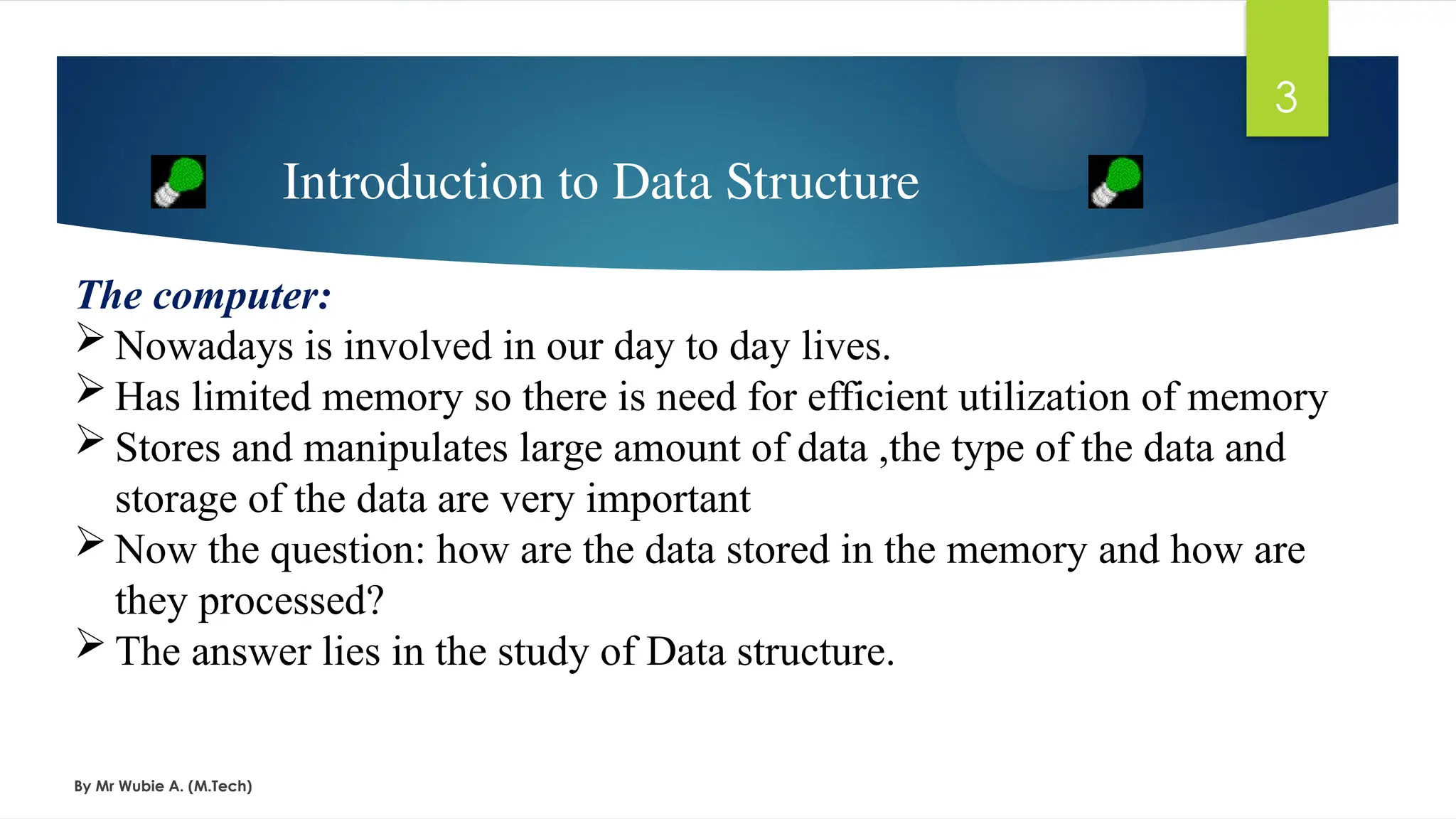 3

Introduction to Data Structure

The computer:

➢ Nowadays is involved in our day to day lives.
➢ Has limited memory so there is need for efficient utilization of memory
➢ Stores and manipulates large amount of data ,the type of the data and storage of the data are very important
➢ Now the question: how are the data stored in the memory and how are they processed?
➢ The answer lies in the study of Data structure.

By Mr Wubie A. (M.Tech)